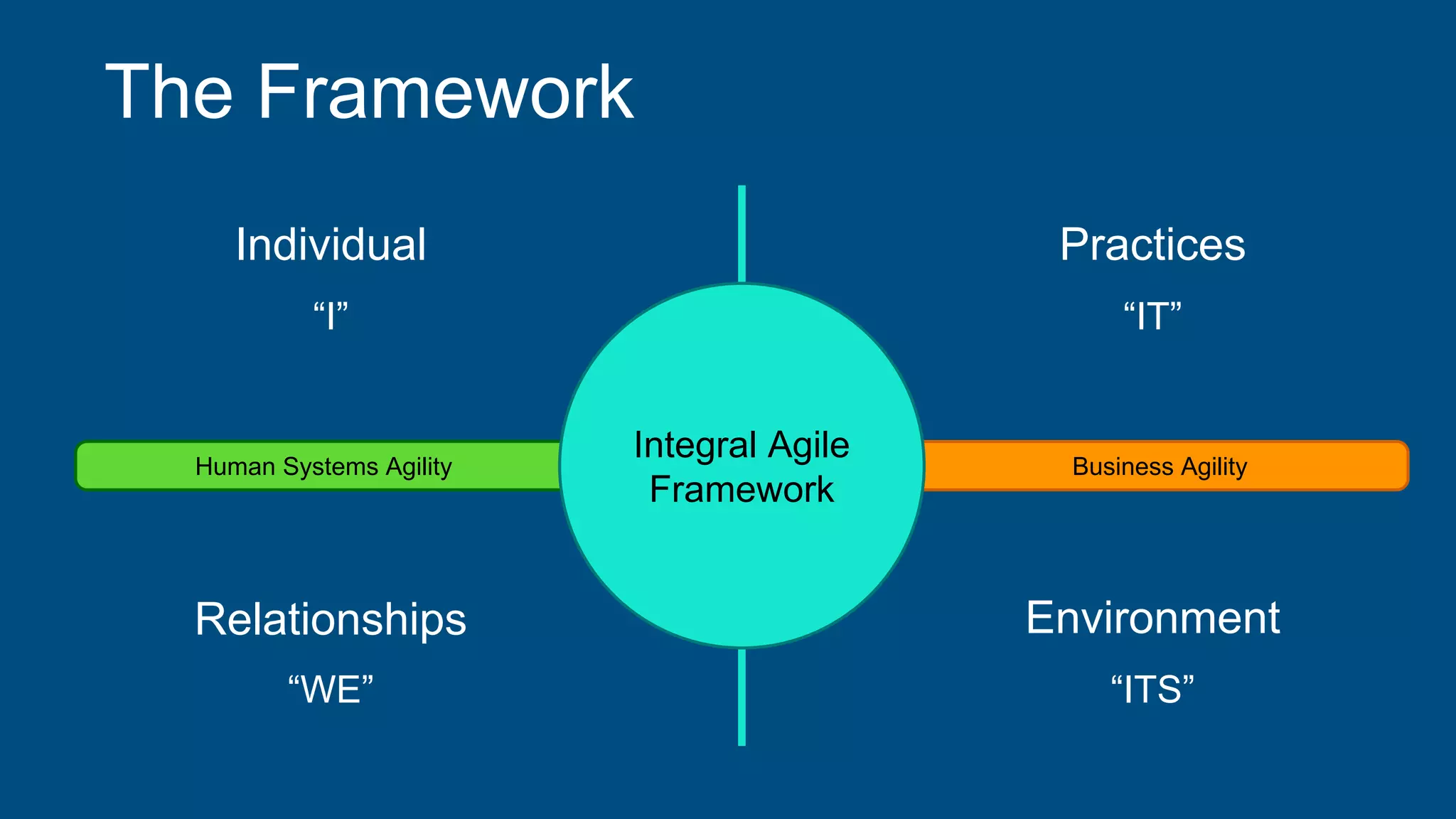 The Framework

Individual
“I”

Practices
“IT”

Human Systems Agility

Integral Agile Framework

Business Agility

Relationships
“WE”

Environment
“ITS”